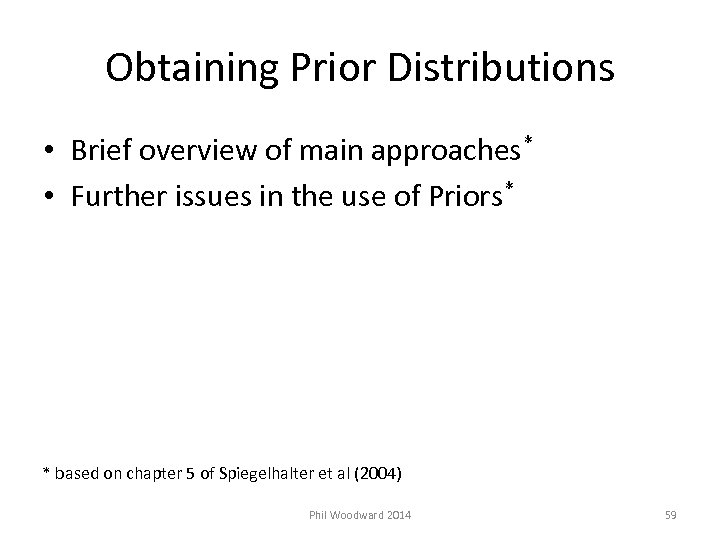 Obtaining Prior Distributions

• Brief overview of main approaches*
• Further issues in the use of Priors*

* based on chapter 5 of Spiegelhalter et al (2004)

Phil Woodward 2014

59